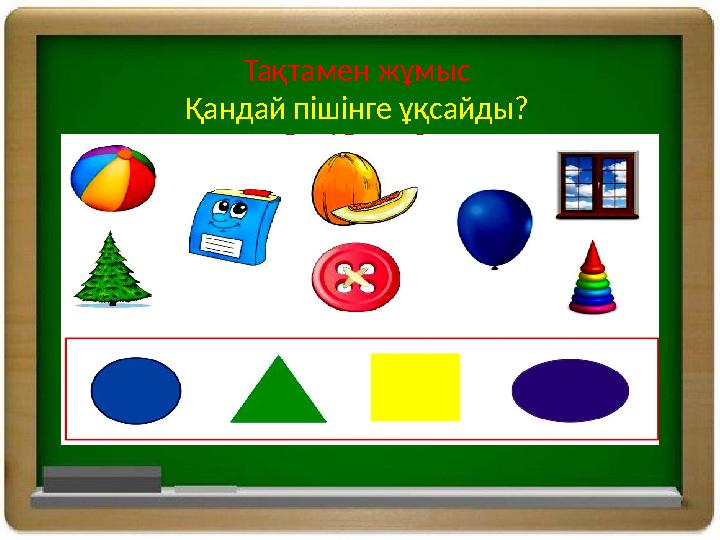 Тақтамен жұмыс
Қандай пішінге ұқсайды?